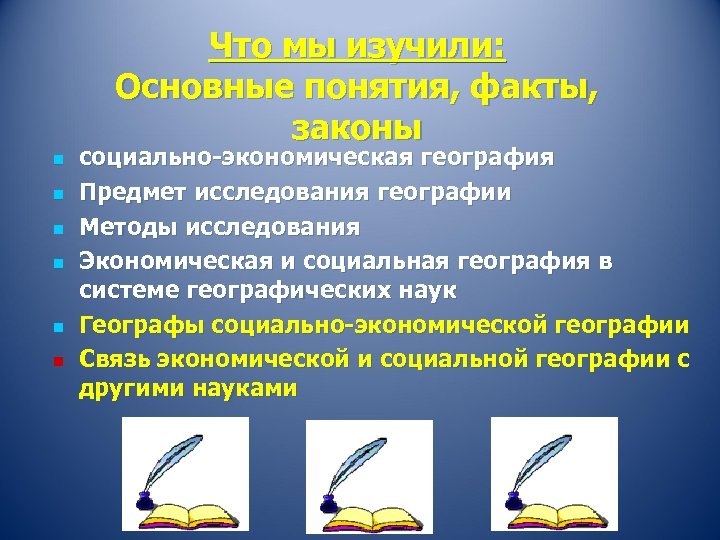 Что мы изучили:
Основные понятия, факты, законы

- социально-экономическая география
- Предмет исследования географии
- Методы исследования
- Экономическая и социальная география в системе географических наук
- Географы социально-экономической географии
- Связь экономической и социальной географии с другими науками